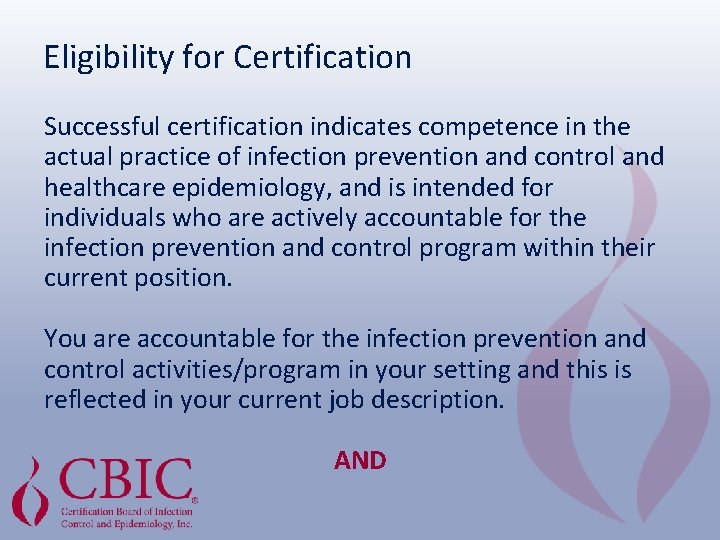 Eligibility for Certification

Successful certification indicates competence in the actual practice of infection prevention and control and healthcare epidemiology, and is intended for individuals who are actively accountable for the infection prevention and control program within their current position.

You are accountable for the infection prevention and control activities/program in your setting and this is reflected in your current job description.

AND

CBIC®
Certification Board of Infection Control and Epidemiology, Inc.